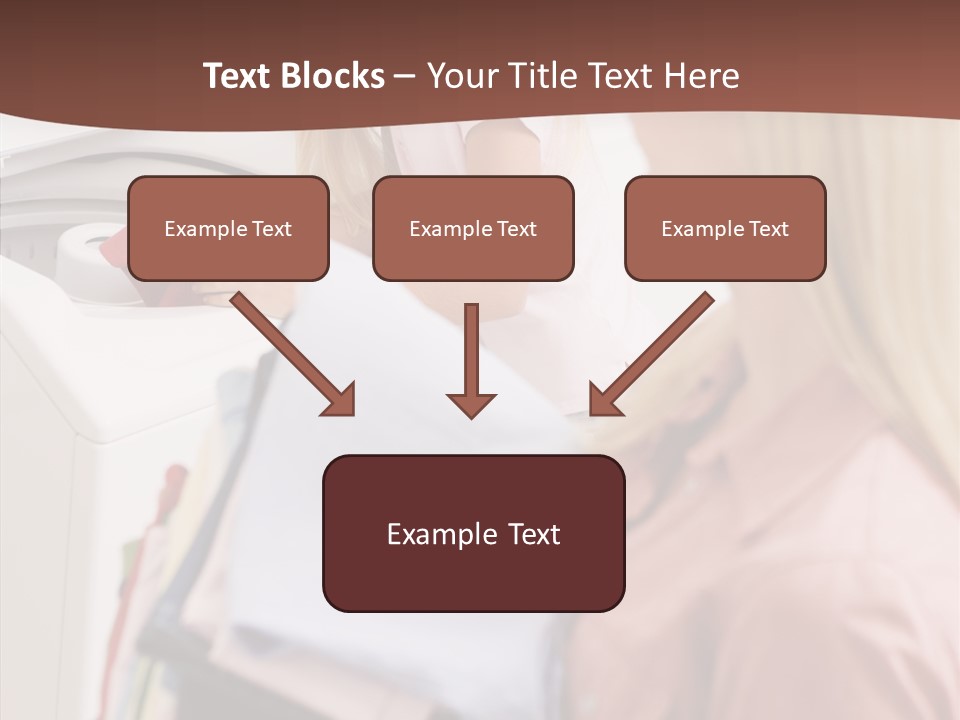 Text Blocks – Your Title Text Here

Example Text

Example Text

Example Text

Example Text